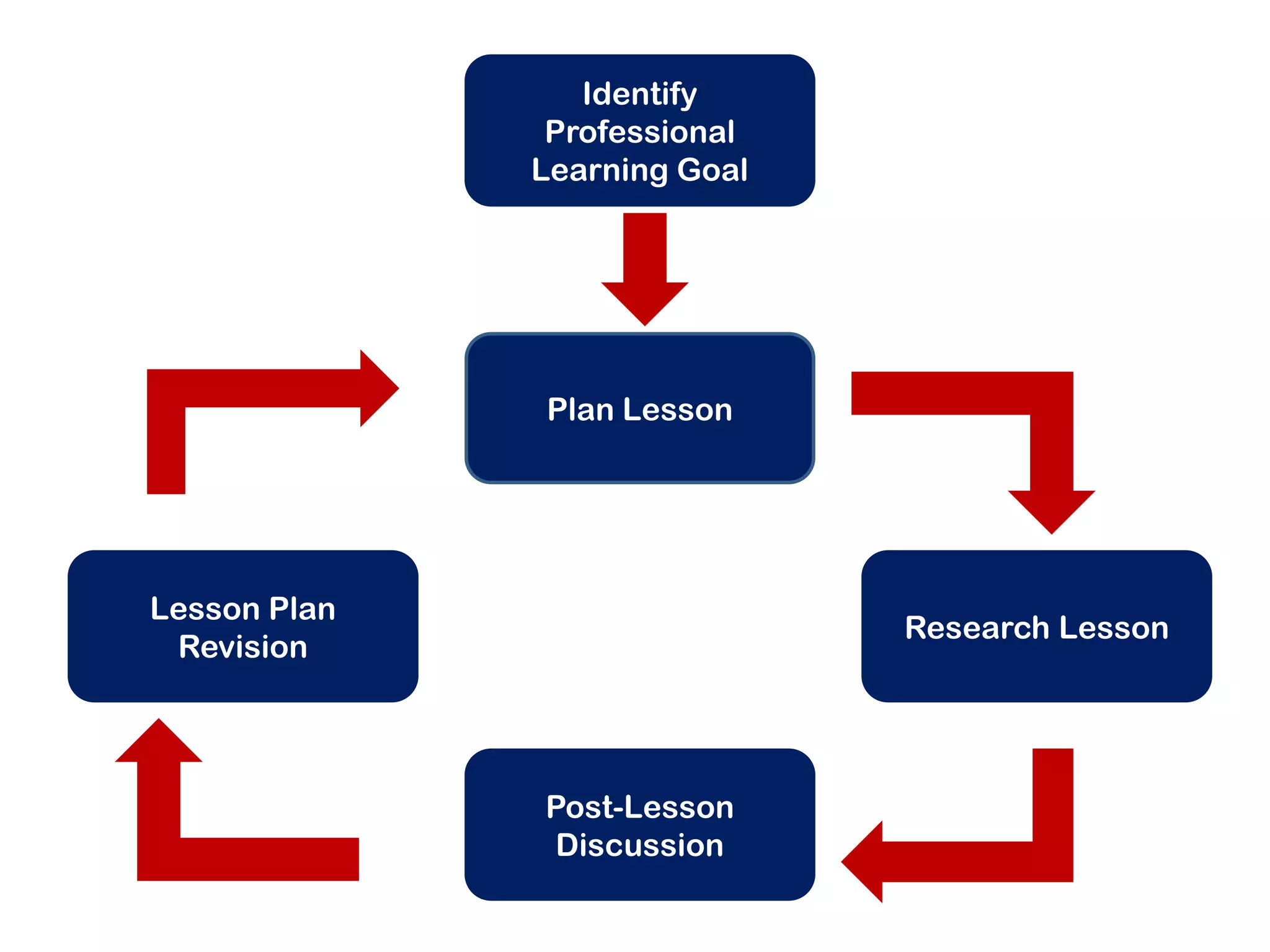 Identify Professional Learning Goal

Plan Lesson

Research Lesson

Post-Lesson Discussion

Lesson Plan Revision